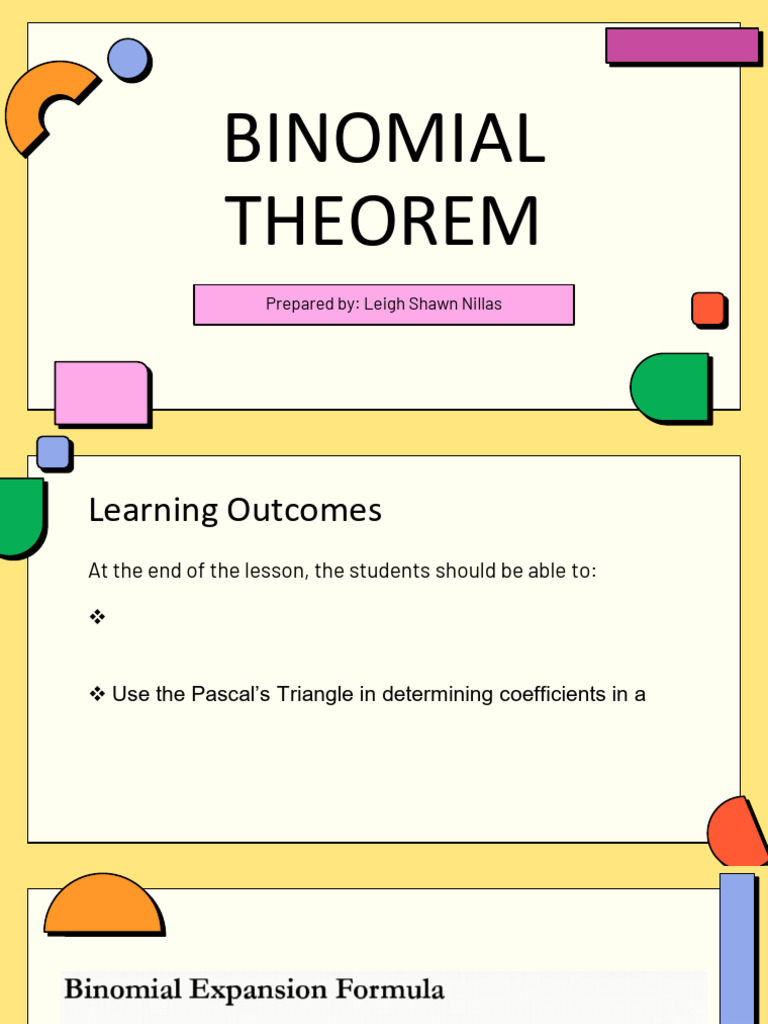 BINOMIAL THEOREM

Prepared by: Leigh Shawn Nillas

Learning Outcomes

At the end of the lesson, the students should be able to:

❖

❖ Use the Pascal's Triangle in determining coefficients in a

Binomial Expansion Formula